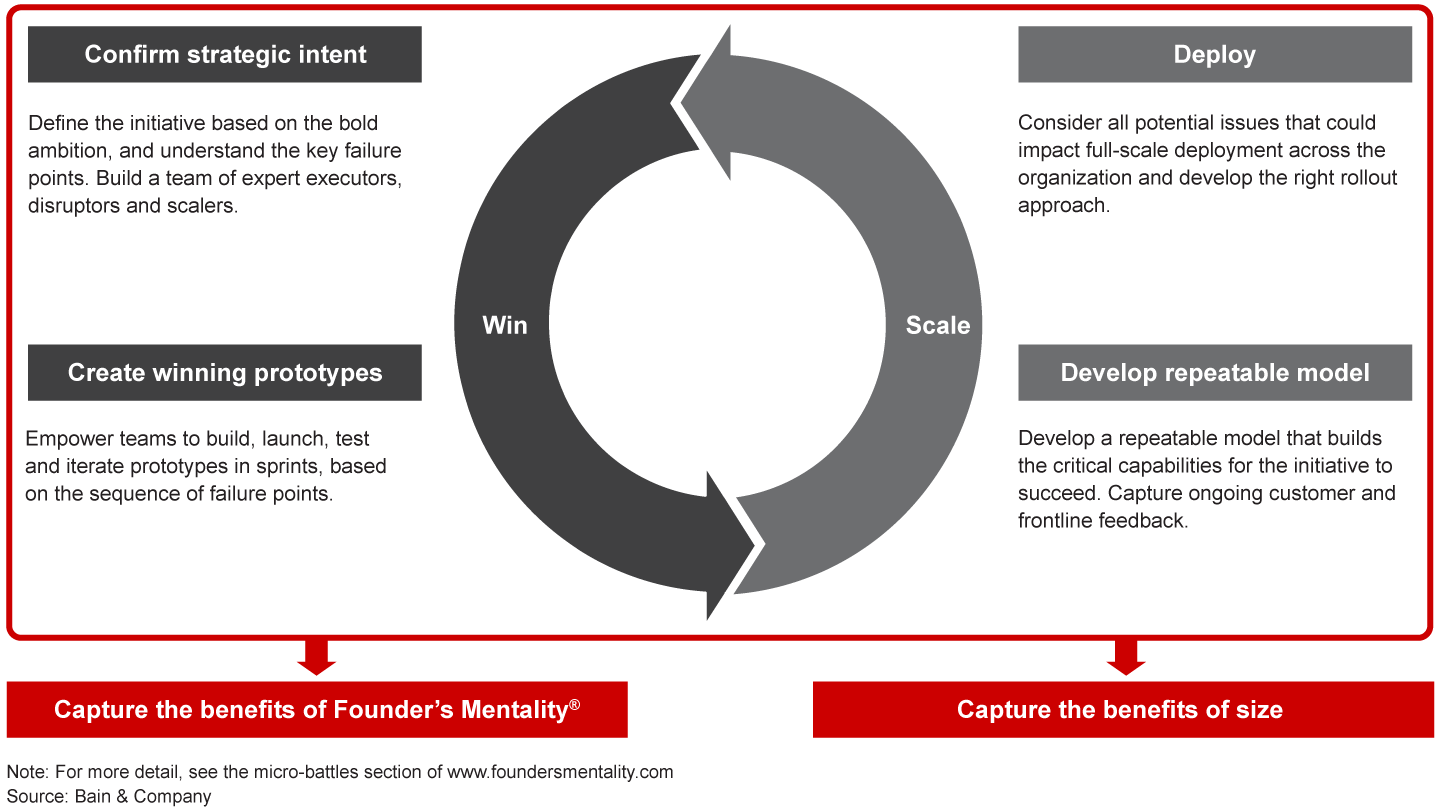 Confirm strategic intent

Define the initiative based on the bold ambition, and understand the key failure points. Build a team of expert executors, disruptors and scalers.

Create winning prototypes

Empower teams to build, launch, test and iterate prototypes in sprints, based on the sequence of failure points.

Win

Scale

Deploy

Consider all potential issues that could impact full-scale deployment across the organization and develop the right rollout approach.

Develop repeatable model

Develop a repeatable model that builds the critical capabilities for the initiative to succeed. Capture ongoing customer and frontline feedback.

Capture the benefits of Founder's Mentality®

Capture the benefits of size

Note: For more detail, see the micro-battles section of www.foundersmentality.com
Source: Bain & Company